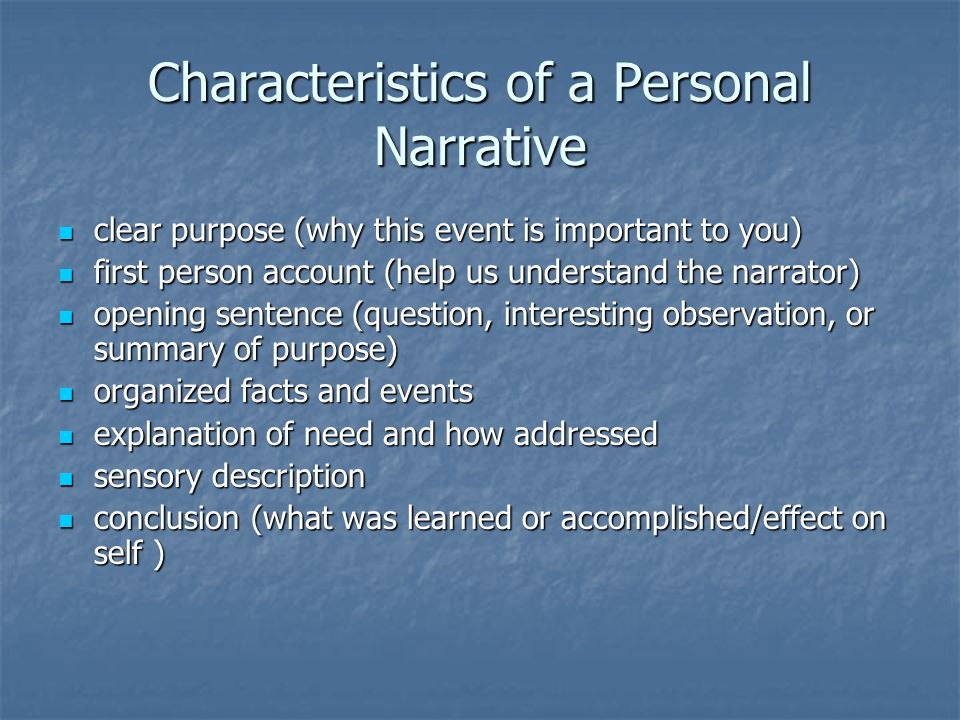 Characteristics of a Personal Narrative

- clear purpose (why this event is important to you)
- first person account (help us understand the narrator)
- opening sentence (question, interesting observation, or summary of purpose)
- organized facts and events
- explanation of need and how addressed
- sensory description
- conclusion (what was learned or accomplished/effect on self )